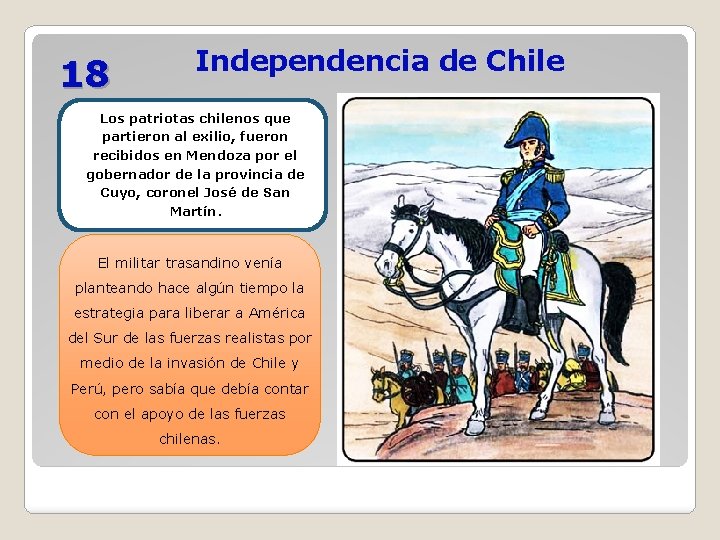 18

Independencia de Chile

Los patriotas chilenos que partieron al exilio, fueron recibidos en Mendoza por el gobernador de la provincia de Cuyo, coronel José de San Martín.

El militar trasandino venía planteando hace algún tiempo la estrategia para liberar a América del Sur de las fuerzas realistas por medio de la invasión de Chile y Perú, pero sabía que debía contar con el apoyo de las fuerzas chilenas.